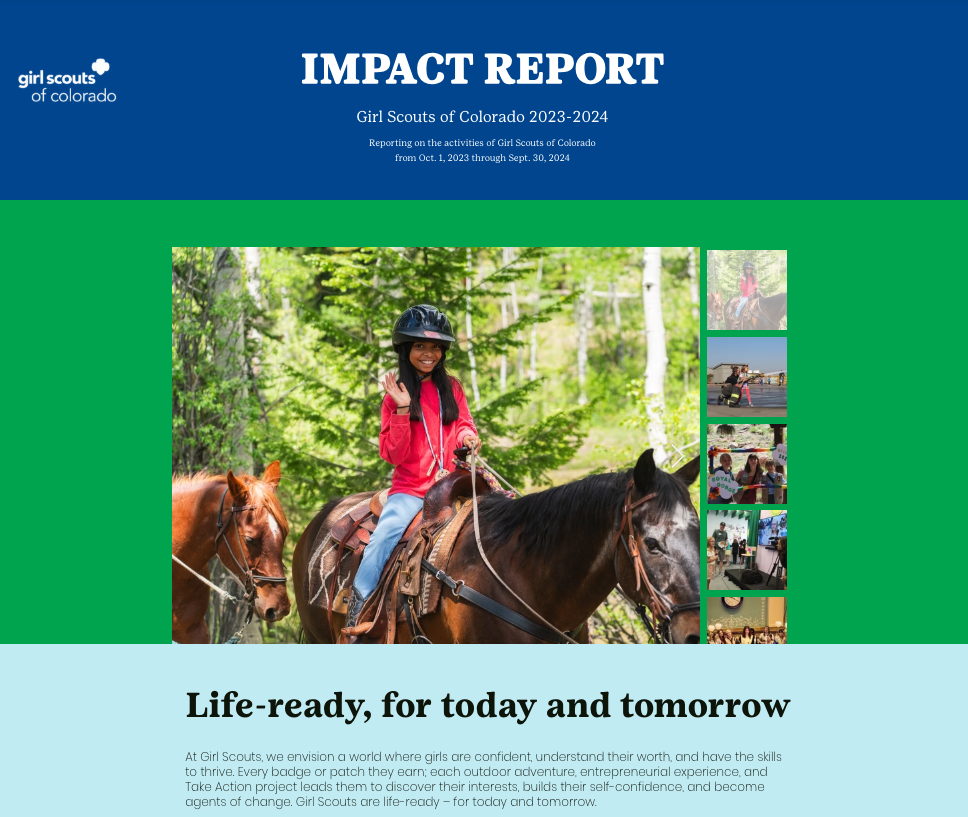 girl scouts of colorado

IMPACT REPORT

Girl Scouts of Colorado 2023-2024

Reporting on the activities of Girl Scouts of Colorado from Oct. 1, 2023 through Sept. 30, 2024

Life-ready, for today and tomorrow

At Girl Scouts, we envision a world where girls are confident, understand their worth, and have the skills to thrive. Every badge or patch they earn; each outdoor adventure, entrepreneurial experience, and Take Action project leads them to discover their interests, builds their self-confidence, and become agents of change. Girl Scouts are life-ready – for today and tomorrow.